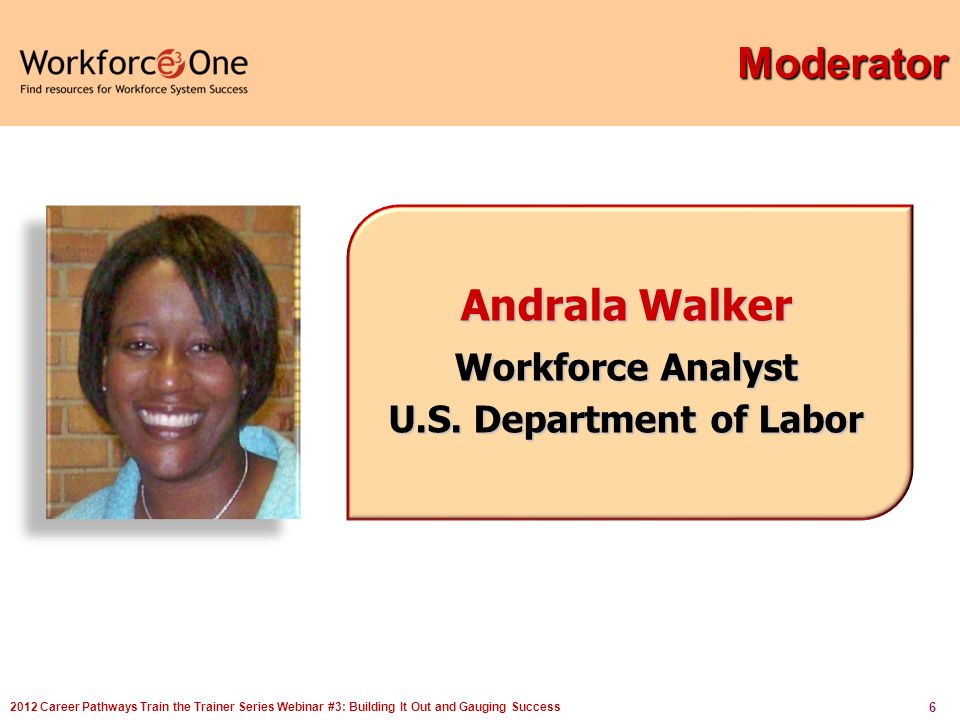 Workforce3One
Find resources for Workforce System Success

Moderator

Andrala Walker
Workforce Analyst
U.S. Department of Labor

2012 Career Pathways Train the Trainer Series Webinar #3: Building It Out and Gauging Success

6